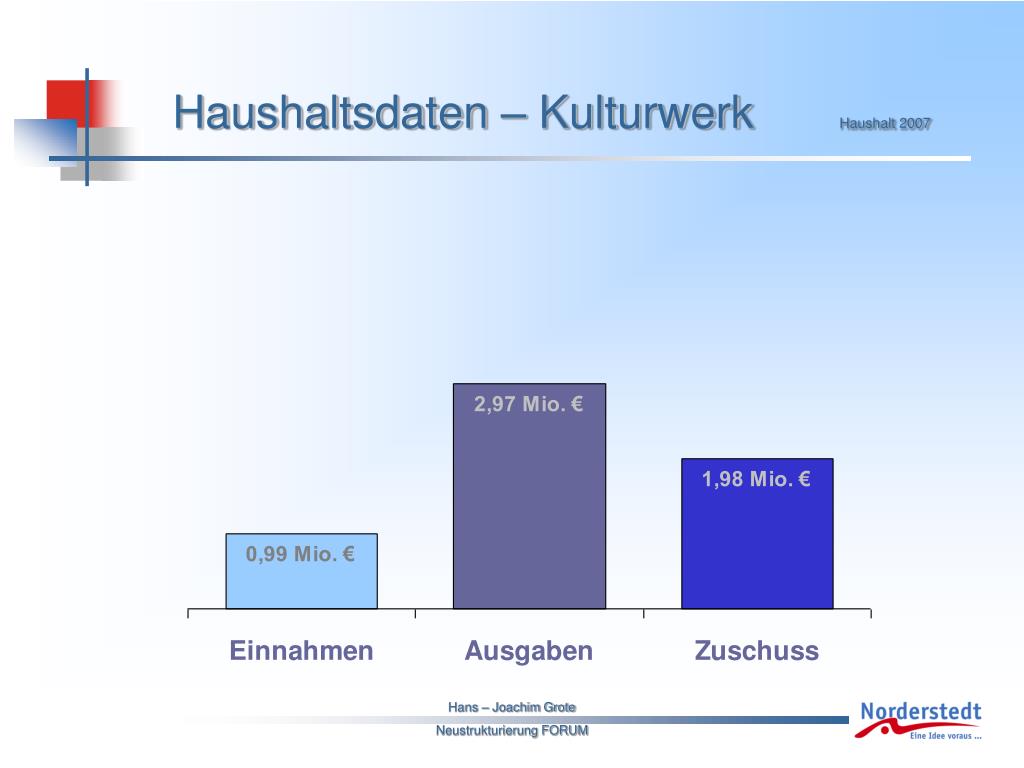 Haushaltsdaten – Kulturwerk

Haushalt 2007

0,99 Mio. €

2,97 Mio. €

1,98 Mio. €

Einnahmen

Ausgaben

Zuschuss

Hans – Joachim Grote

Neustrukturierung FORUM

Norderstedt
Eine Idee voraus ...